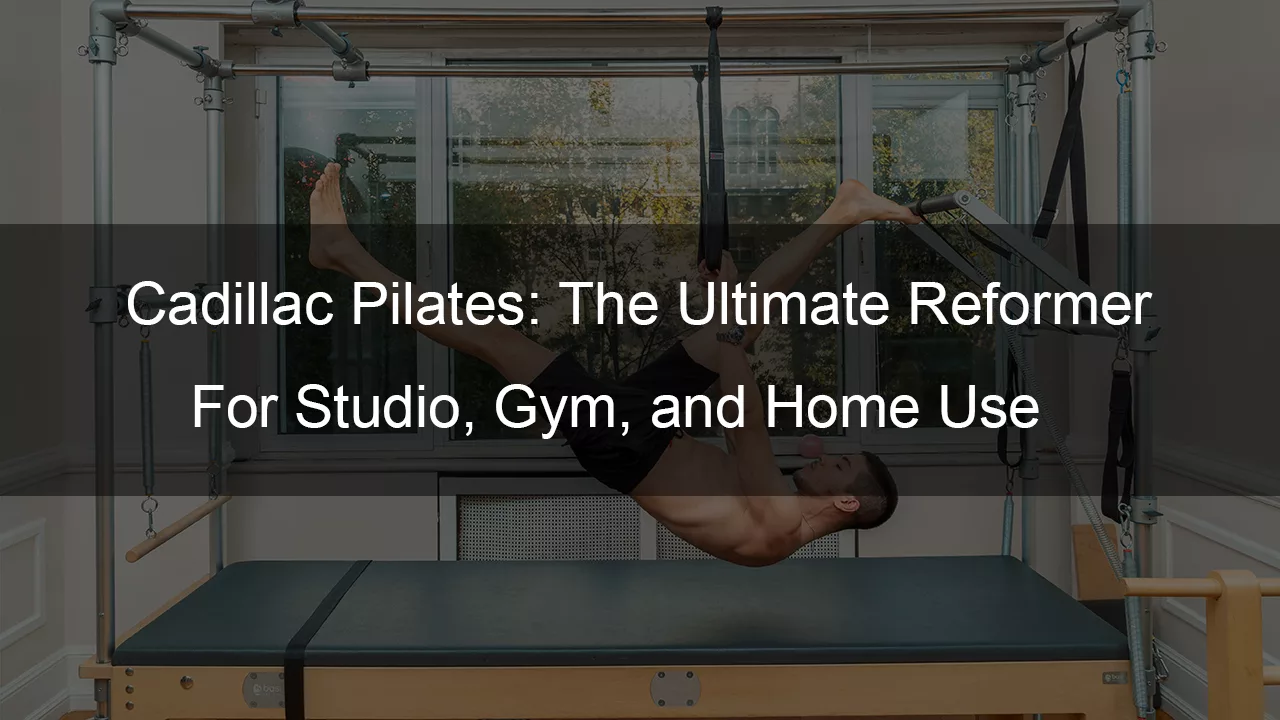 Cadillac Pilates: The Ultimate Reformer
For Studio, Gym, and Home Use